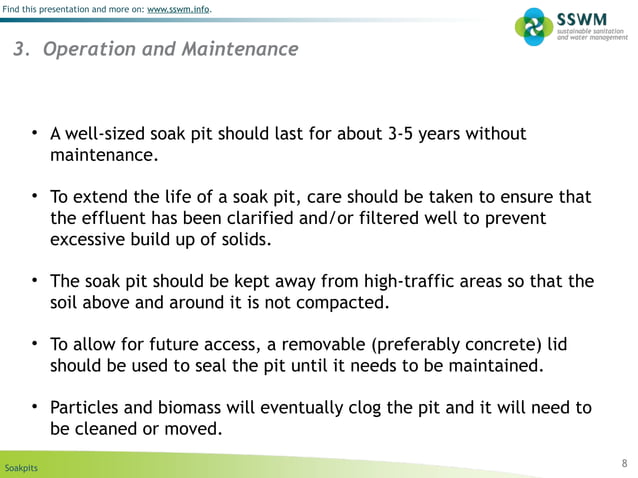 Find this presentation and more on: www.sswm.info.

SSWM
sustainable sanitation and water management

3. Operation and Maintenance

• A well-sized soak pit should last for about 3-5 years without maintenance.

• To extend the life of a soak pit, care should be taken to ensure that the effluent has been clarified and/or filtered well to prevent excessive build up of solids.

• The soak pit should be kept away from high-traffic areas so that the soil above and around it is not compacted.

• To allow for future access, a removable (preferably concrete) lid should be used to seal the pit until it needs to be maintained.

• Particles and biomass will eventually clog the pit and it will need to be cleaned or moved.

Soakpits

8